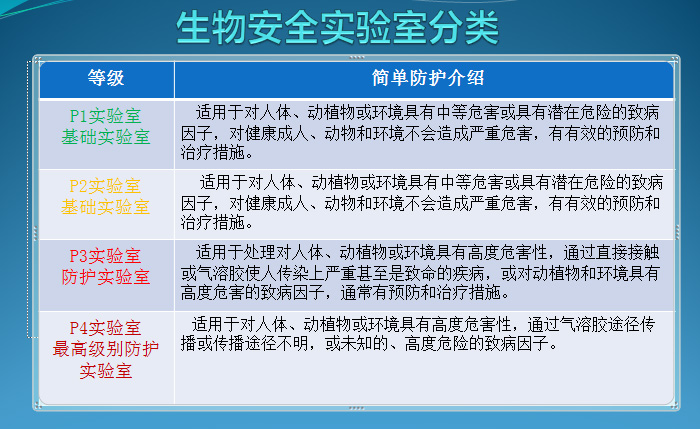 生物安全实验室分类

| 等级 | 简单防护介绍 |
|---|---|
| P1实验室 基础实验室 | 适用于对人体、动植物或环境具有中等危害或具有潜在危险的致病因子，对健康成人、动物和环境不会造成严重危害，有有效的预防和治疗措施。 |
| P2实验室 基础实验室 | 适用于对人体、动植物或环境具有中等危害或具有潜在危险的致病因子，对健康成人、动物和环境不会造成严重危害，有有效的预防和治疗措施。 |
| P3实验室 防护实验室 | 适用于处理对人体、动植物或环境具有高度危害性，通过直接接触或气溶胶使人传染上严重甚至是致命的疾病，或对动植物和环境具有高度危害的致病因子，通常有预防和治疗措施。 |
| P4实验室 最高级别防护实验室 | 适用于对人体、动植物或环境具有高度危害性，通过气溶胶途径传播或传播途径不明，或未知的、高度危险的致病因子。 |